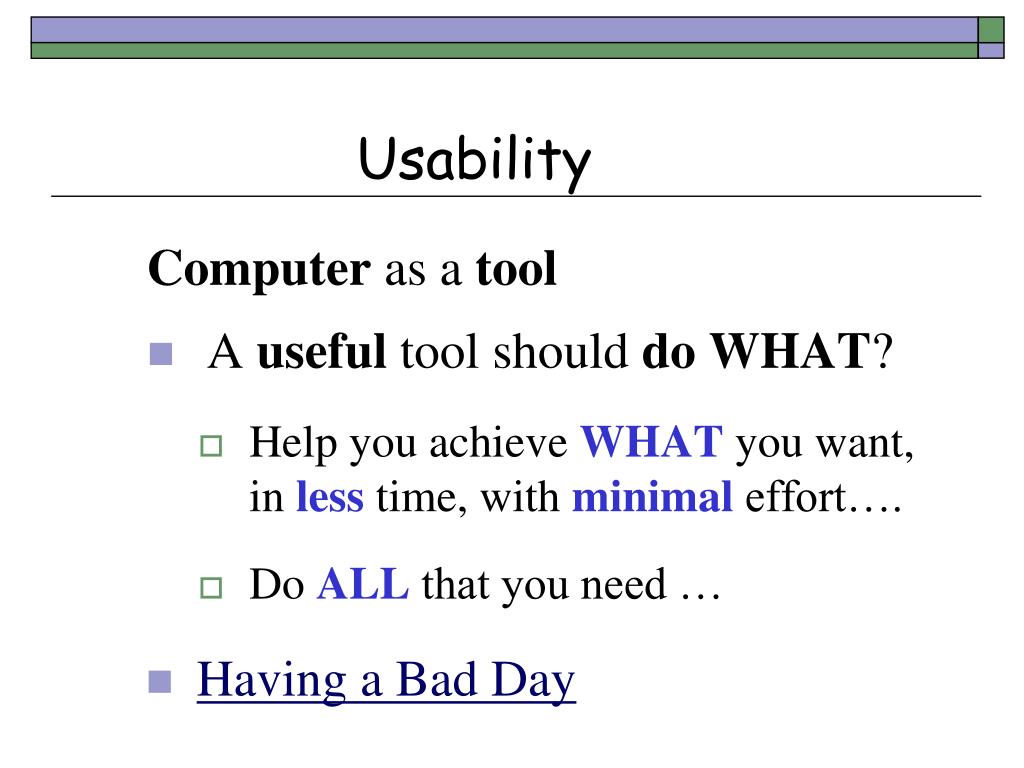 Usability

Computer as a tool

A useful tool should do WHAT?

Help you achieve WHAT you want, in less time, with minimal effort….

Do ALL that you need …

Having a Bad Day